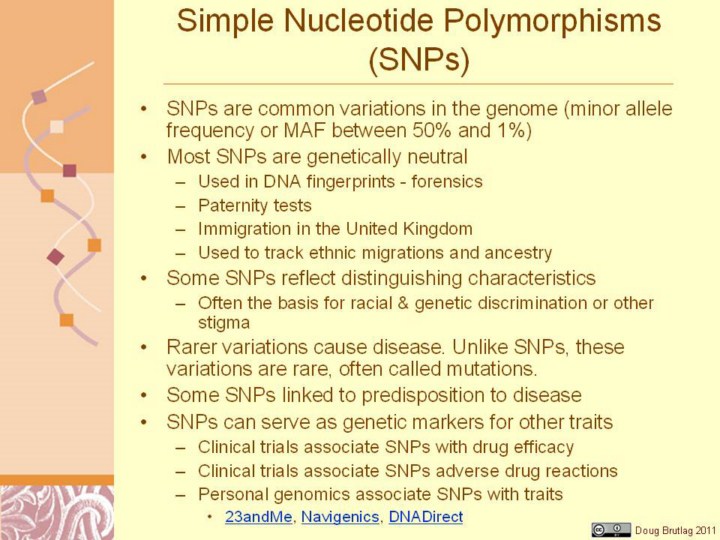 Simple Nucleotide Polymorphisms (SNPs)

• SNPs are common variations in the genome (minor allele frequency or MAF between 50% and 1%)
• Most SNPs are genetically neutral
– Used in DNA fingerprints - forensics
– Paternity tests
– Immigration in the United Kingdom
– Used to track ethnic migrations and ancestry
• Some SNPs reflect distinguishing characteristics
– Often the basis for racial & genetic discrimination or other stigma
• Rarer variations cause disease. Unlike SNPs, these variations are rare, often called mutations.
• Some SNPs linked to predisposition to disease
• SNPs can serve as genetic markers for other traits
– Clinical trials associate SNPs with drug efficacy
– Clinical trials associate SNPs adverse drug reactions
– Personal genomics associate SNPs with traits
• 23andMe, Navigenics, DNADirect

Doug Brutlag 2011